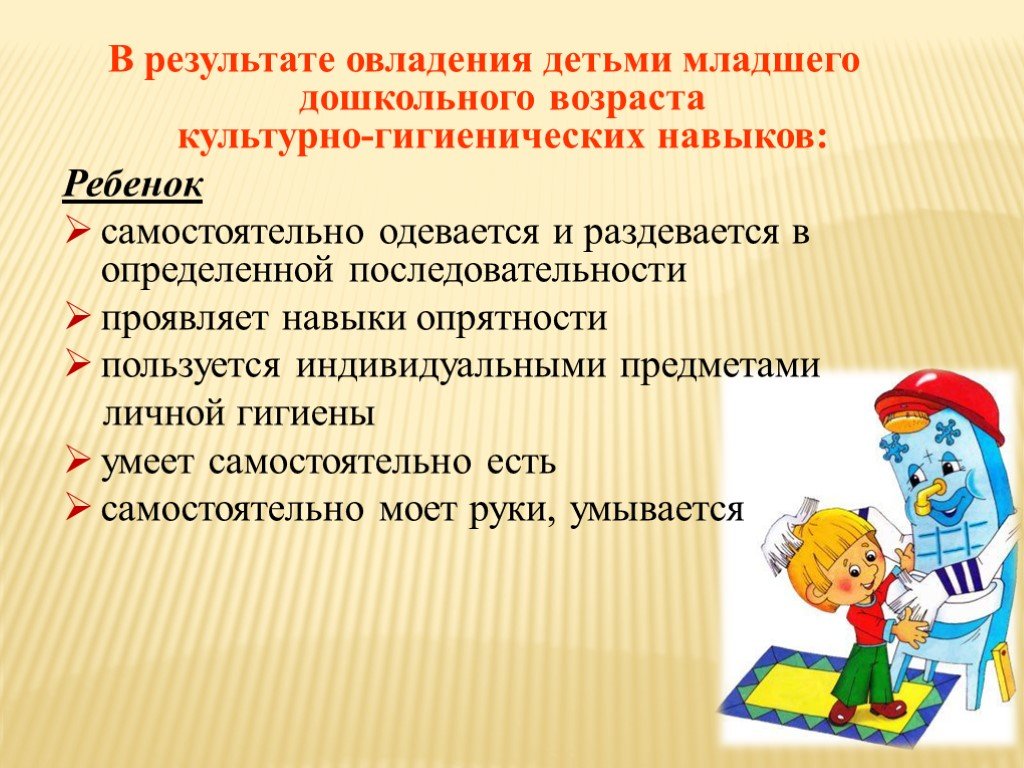 В результате овладения детьми младшего дошкольного возраста культурно-гигиенических навыков:

Ребенок

➢ самостоятельно одевается и раздевается в определенной последовательности
➢ проявляет навыки опрятности
➢ пользуется индивидуальными предметами личной гигиены
➢ умеет самостоятельно есть
➢ самостоятельно моет руки, умывается